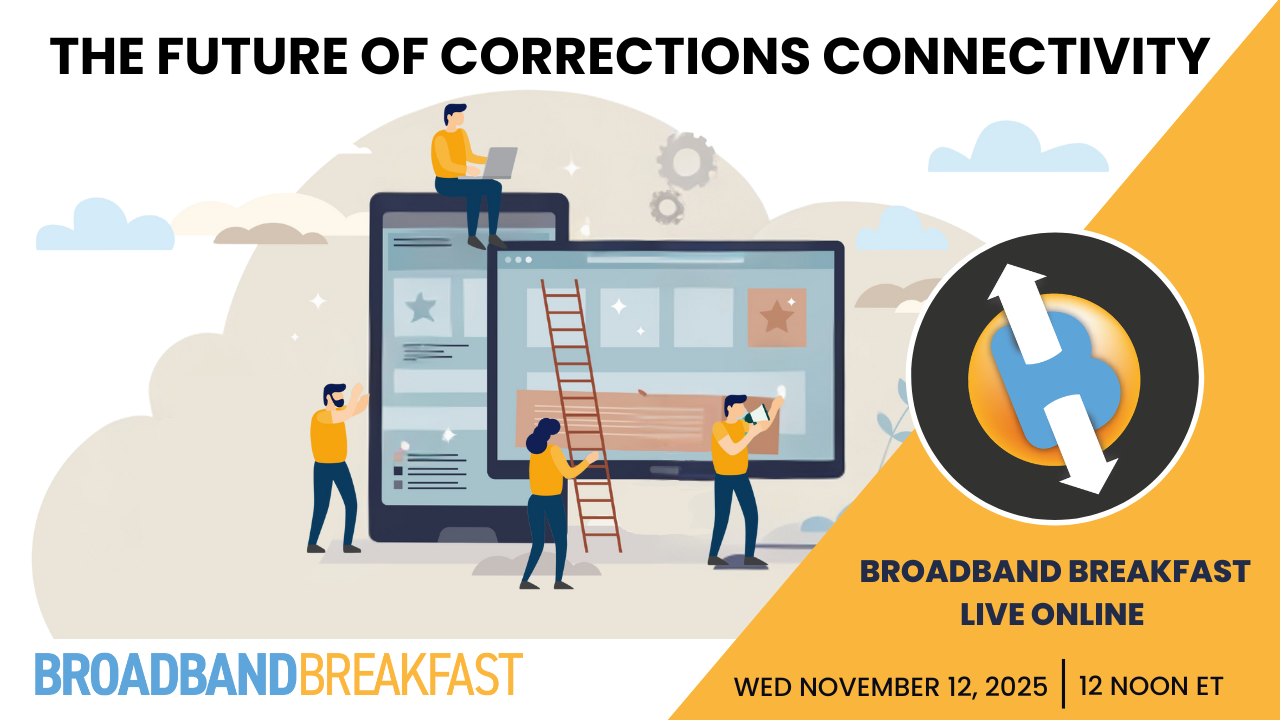 THE FUTURE OF CORRECTIONS CONNECTIVITY

BROADBAND BREAKFAST LIVE ONLINE

BROADBANDBREAKFAST

WED NOVEMBER 12, 2025 | 12 NOON ET